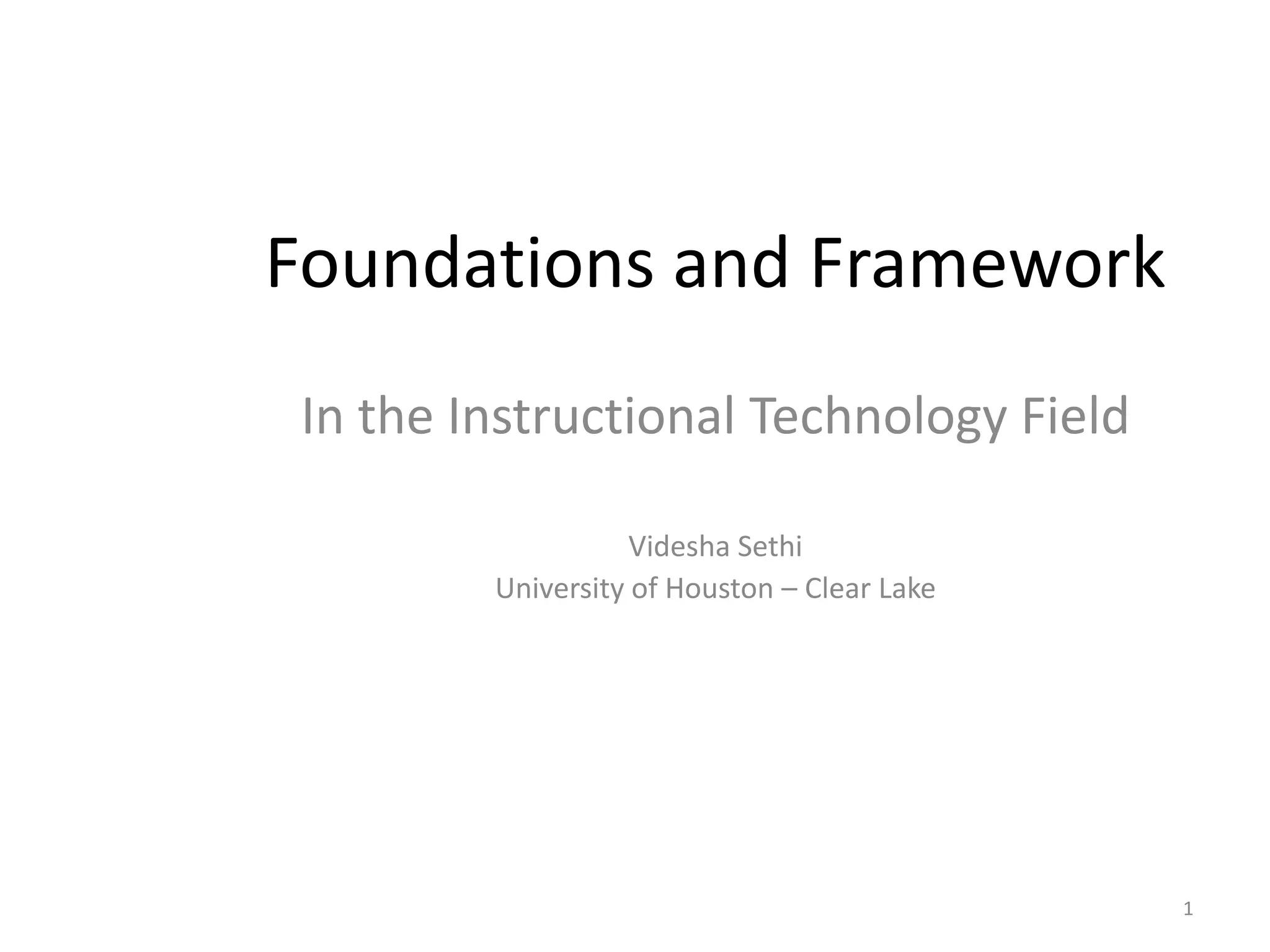 Foundations and Framework

In the Instructional Technology Field

Videsha Sethi
University of Houston – Clear Lake

1